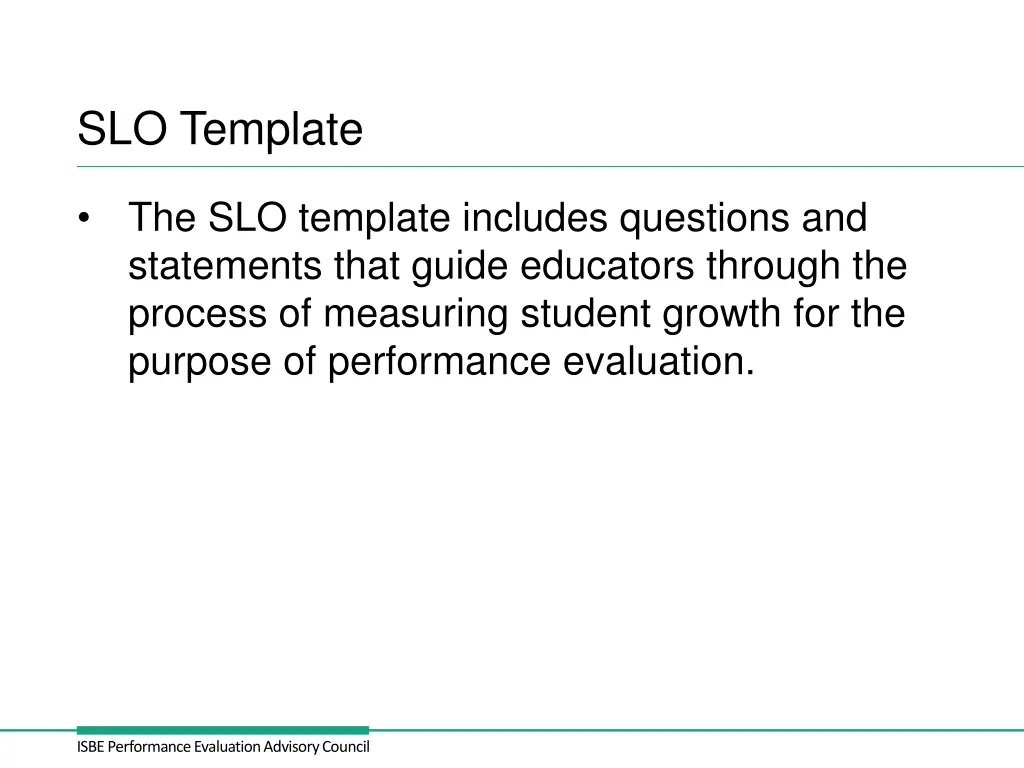 SLO Template

• The SLO template includes questions and statements that guide educators through the process of measuring student growth for the purpose of performance evaluation.

ISBE Performance Evaluation Advisory Council